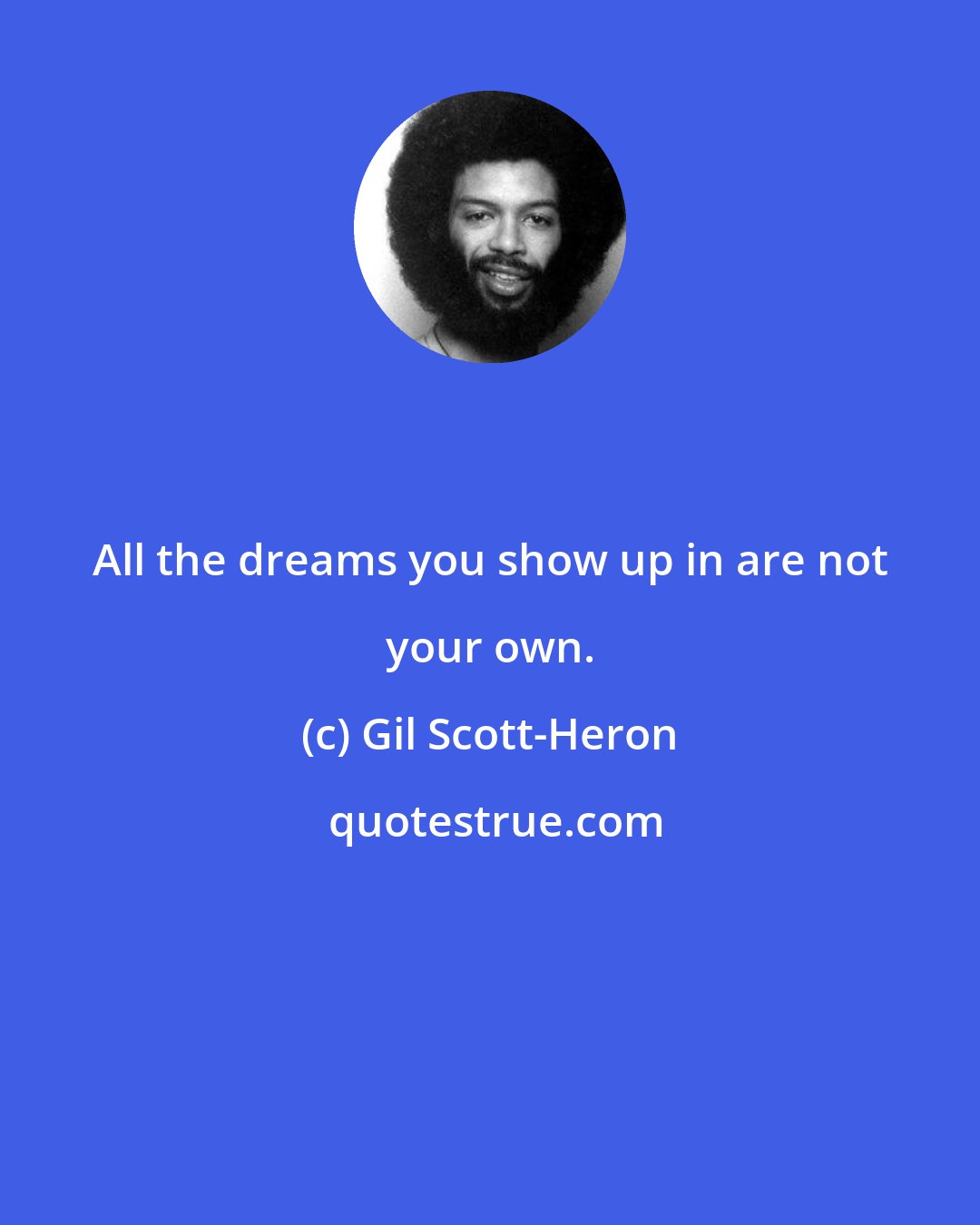 All the dreams you show up in are not your own.

(c) Gil Scott-Heron

quotestrue.com